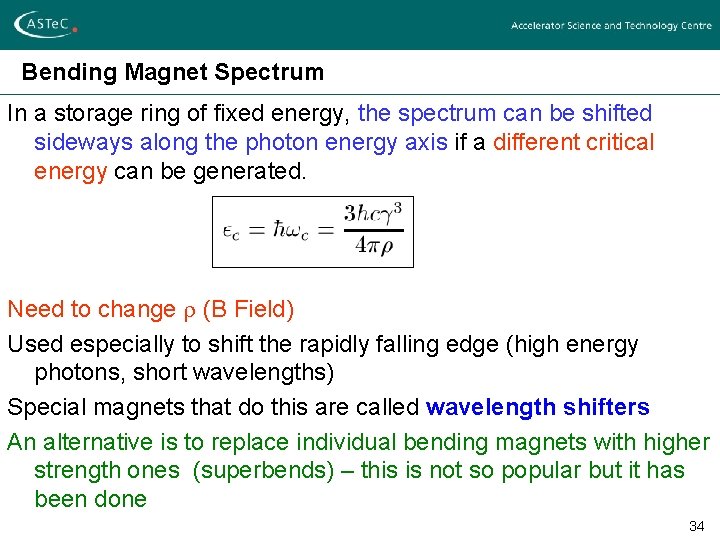 ASTeC

Accelerator Science and Technology Centre

Bending Magnet Spectrum

In a storage ring of fixed energy, the spectrum can be shifted sideways along the photon energy axis if a different critical energy can be generated.

$\epsilon_c = \hbar\omega_c = \frac{3\hbar c\gamma^3}{4\pi\rho}$

Need to change $\rho$ (B Field)

Used especially to shift the rapidly falling edge (high energy photons, short wavelengths)

Special magnets that do this are called wavelength shifters

An alternative is to replace individual bending magnets with higher strength ones (superbends) – this is not so popular but it has been done

34